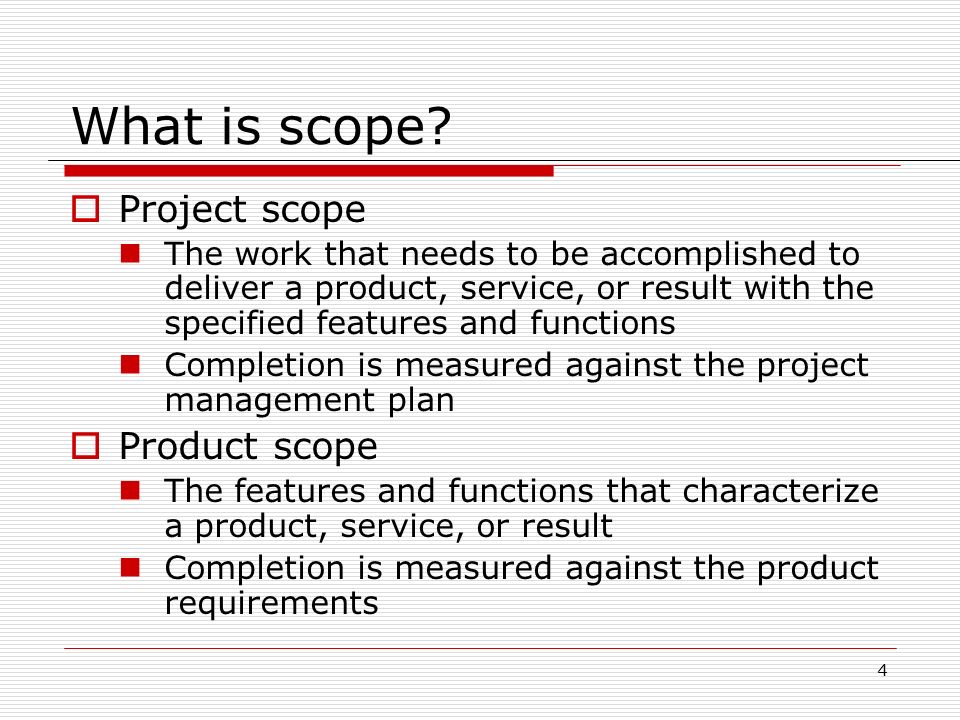 What is scope?

Project scope

The work that needs to be accomplished to deliver a product, service, or result with the specified features and functions

Completion is measured against the project management plan

Product scope

The features and functions that characterize a product, service, or result

Completion is measured against the product requirements

4